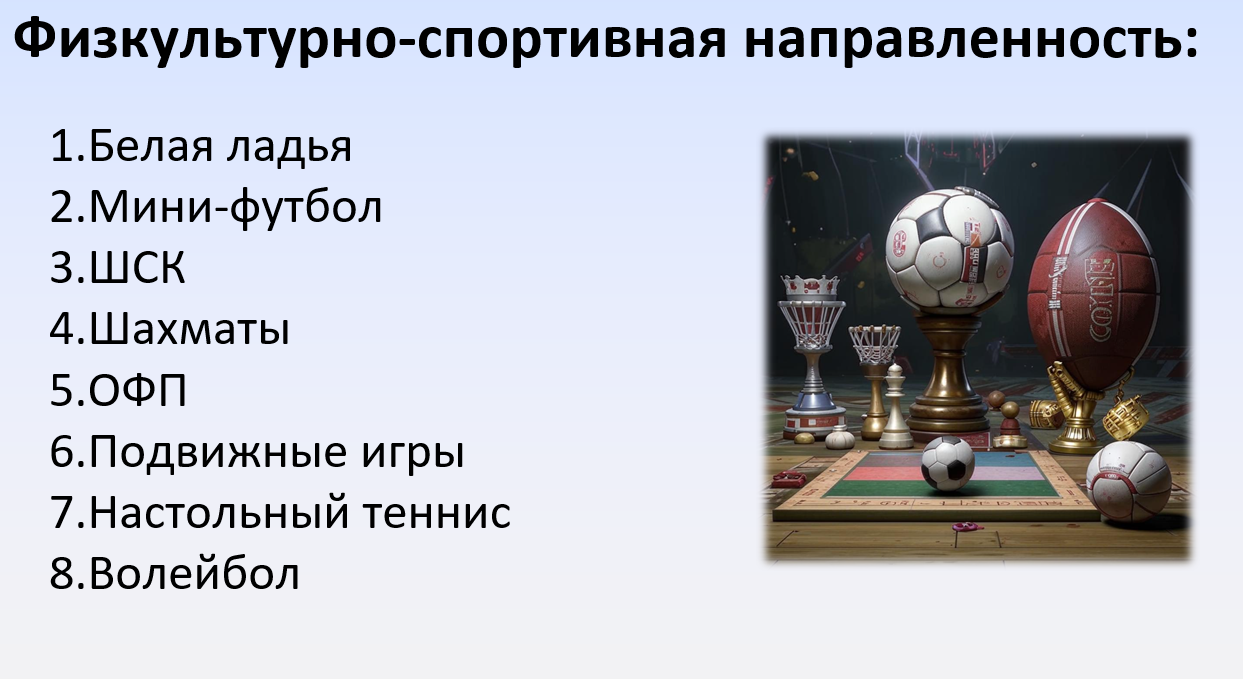 Физкультурно-спортивная направленность:

1.Белая ладья
2.Мини-футбол
3.ШСК
4.Шахматы
5.ОФП
6.Подвижные игры
7.Настольный теннис
8.Волейбол